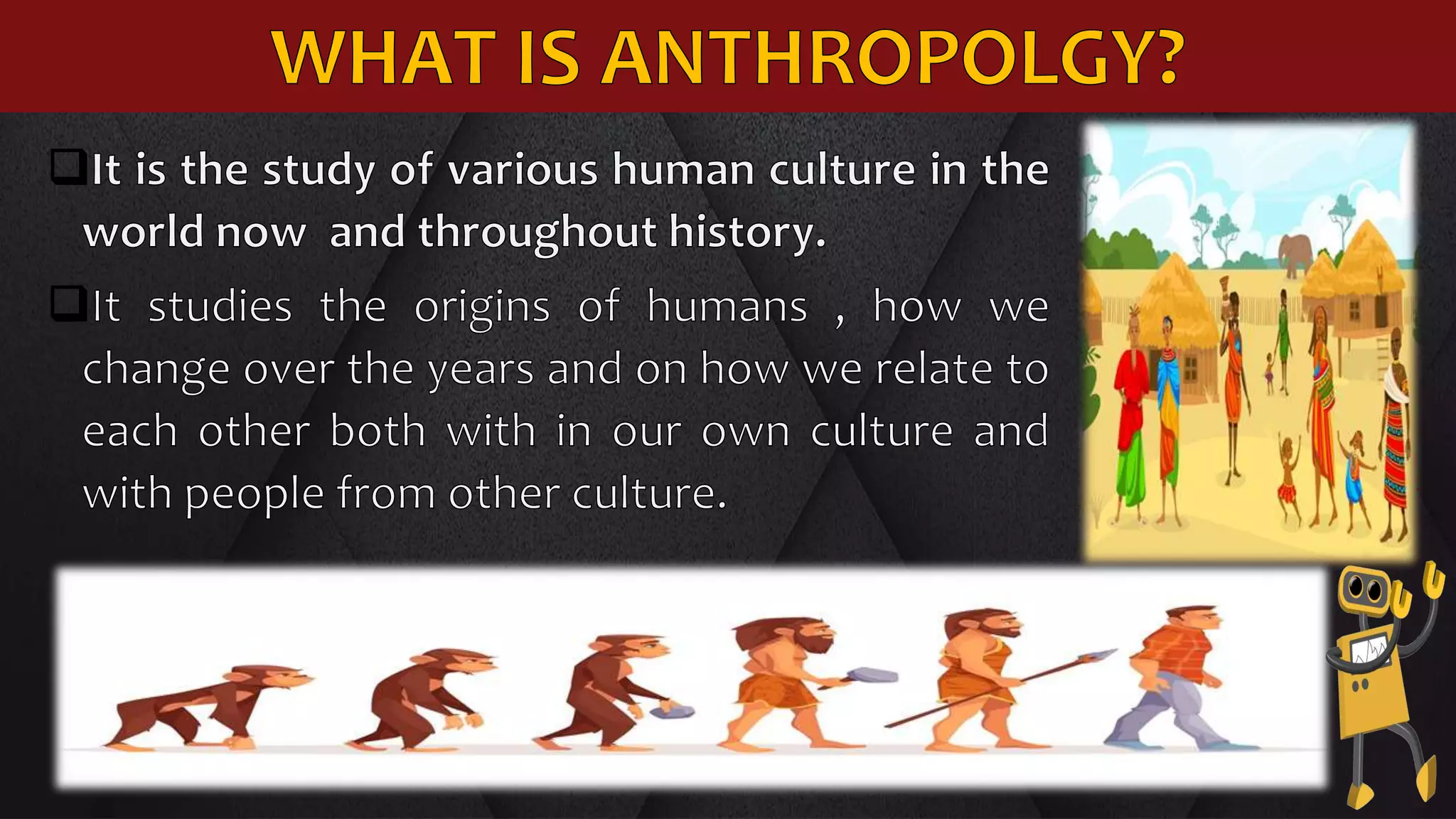 WHAT IS ANTHROPOLGY?

❑It is the study of various human culture in the world now and throughout history.

❑It studies the origins of humans , how we change over the years and on how we relate to each other both with in our own culture and with people from other culture.